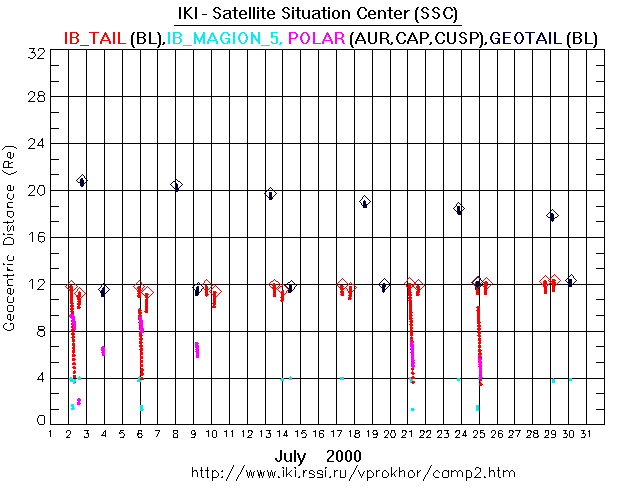 IKI - Satellite Situation Center (SSC)
IB_TAIL (BL),IB_MAGION_5, POLAR (AUR,CAP,CUSP),GEOTAIL (BL)

Geocentric Distance (Re)

32
28
24
20
16
12
8
4
0

1 2 3 4 5 6 7 8 9 10 11 12 13 14 15 16 17 18 19 20 21 22 23 24 25 26 27 28 29 30 31

July 2000
http://www.iki.rssi.ru/vprokhor/camp2.htm